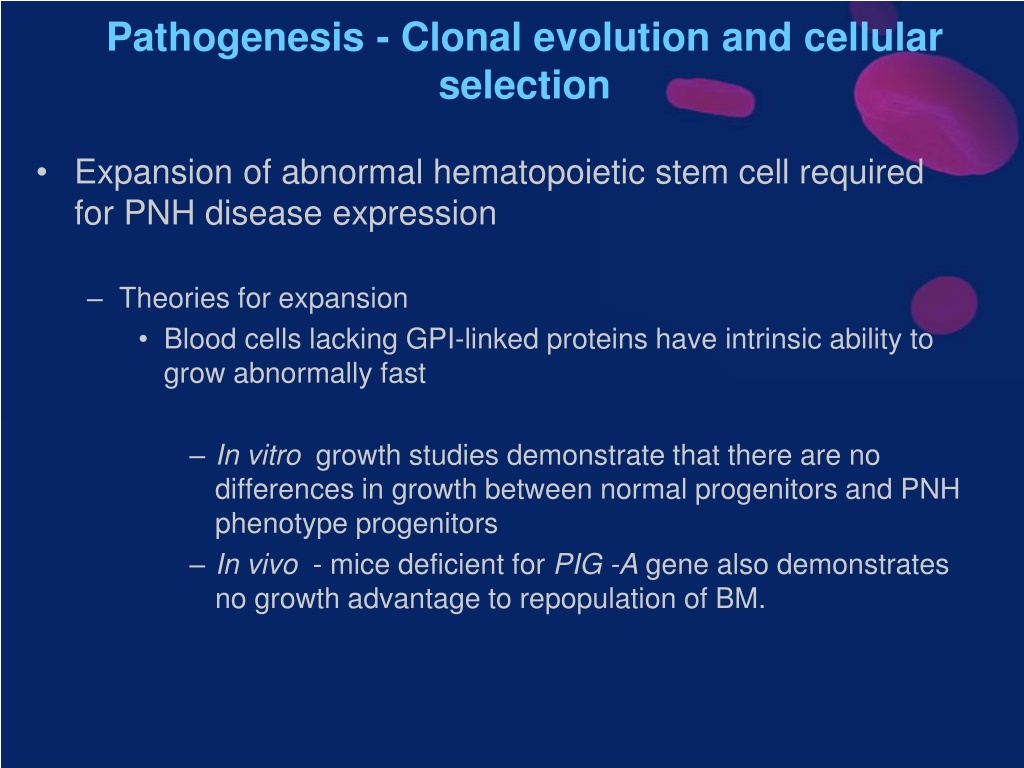 Pathogenesis - Clonal evolution and cellular selection

• Expansion of abnormal hematopoietic stem cell required for PNH disease expression

– Theories for expansion
• Blood cells lacking GPI-linked proteins have intrinsic ability to grow abnormally fast

– In vitro growth studies demonstrate that there are no differences in growth between normal progenitors and PNH phenotype progenitors
– In vivo - mice deficient for PIG -A gene also demonstrates no growth advantage to repopulation of BM.